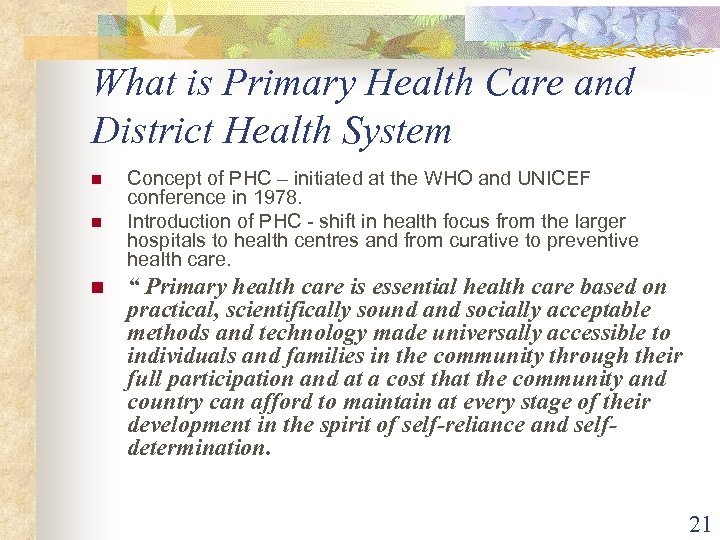 What is Primary Health Care and District Health System

- Concept of PHC – initiated at the WHO and UNICEF conference in 1978.
- Introduction of PHC - shift in health focus from the larger hospitals to health centres and from curative to preventive health care.
- “ Primary health care is essential health care based on practical, scientifically sound and socially acceptable methods and technology made universally accessible to individuals and families in the community through their full participation and at a cost that the community and country can afford to maintain at every stage of their development in the spirit of self-reliance and self-determination.

21